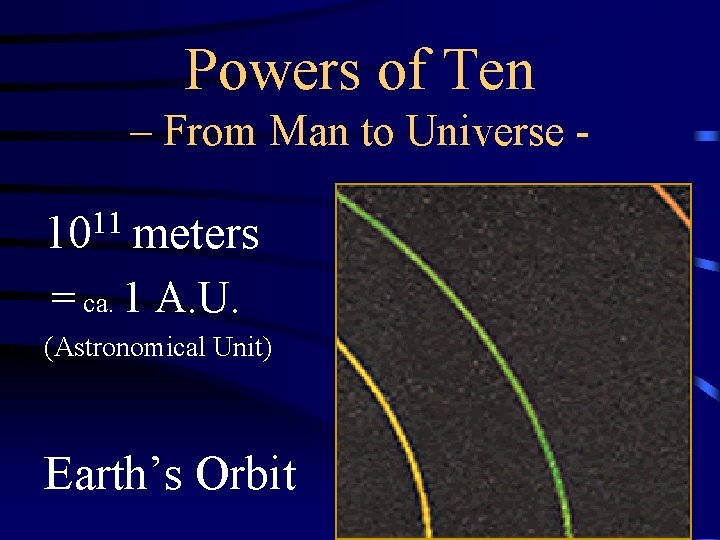 Powers of Ten
– From Man to Universe -

$10^{11}$ meters
= ca. 1 A.U.
(Astronomical Unit)

Earth’s Orbit